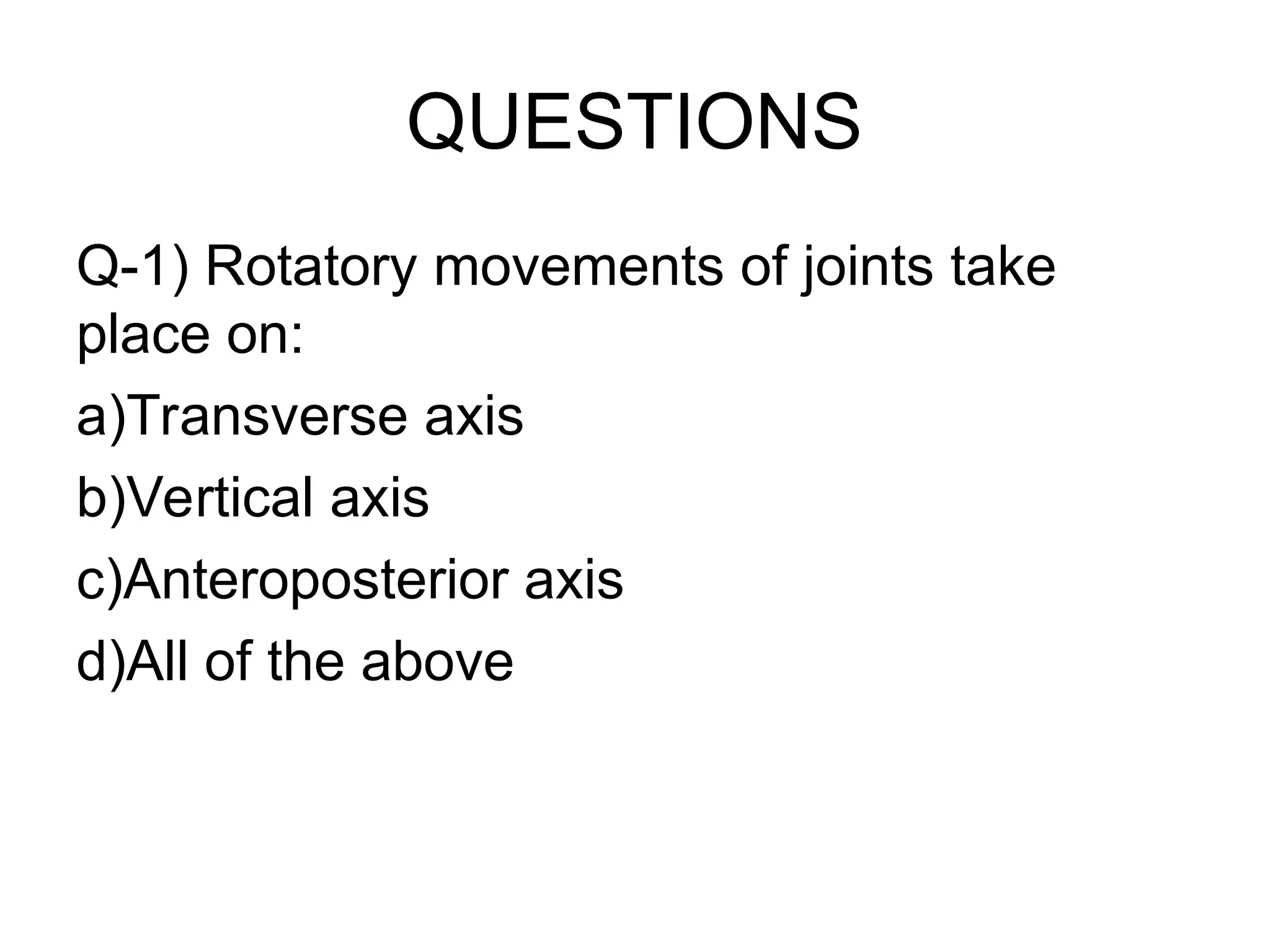 QUESTIONS

Q-1) Rotatory movements of joints take place on:

a)Transverse axis

b)Vertical axis

c)Anteroposterior axis

d)All of the above